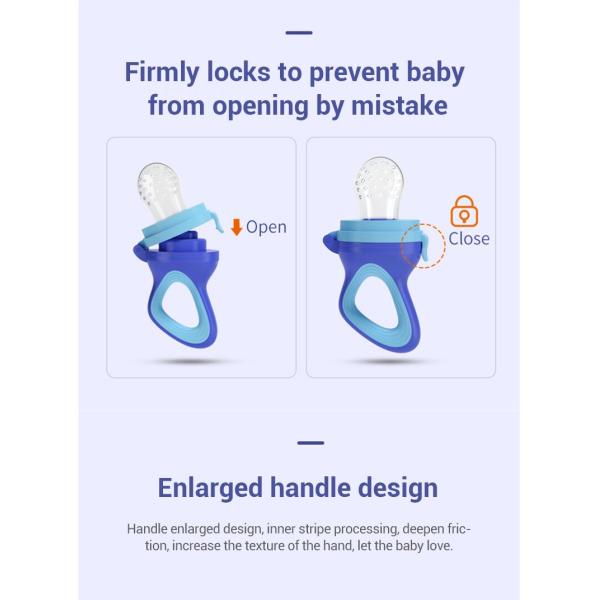 Firmly locks to prevent baby from opening by mistake

Open

Close

Enlarged handle design

Handle enlarged design, inner stripe processing, deepen friction, increase the texture of the hand, let the baby love.